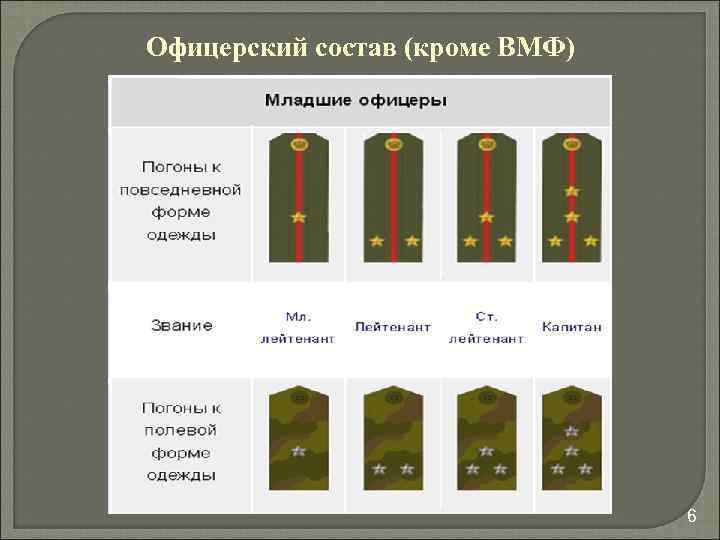 Офицерский состав (кроме ВМФ)

| Младшие офицеры | | | | |
|---|---|---|---|---|
| Погоны к повседневной форме одежды | | | | |
| Звание | Мл. лейтенант | Лейтенант | Ст. лейтенант | Капитан |
| Погоны к полевой форме одежды | | | | |

6